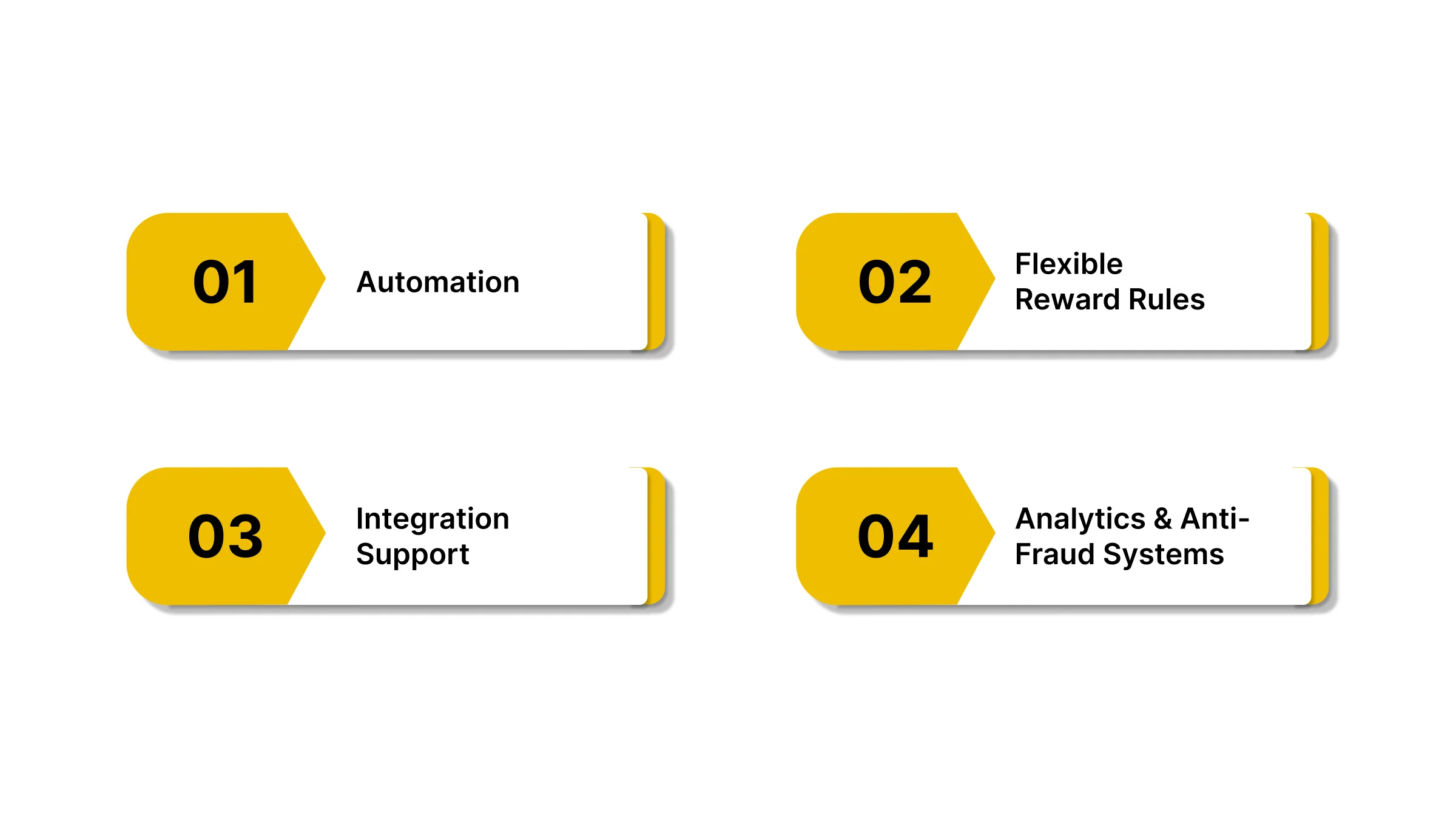 01
Automation

02
Flexible Reward Rules

03
Integration Support

04
Analytics & Anti-Fraud Systems